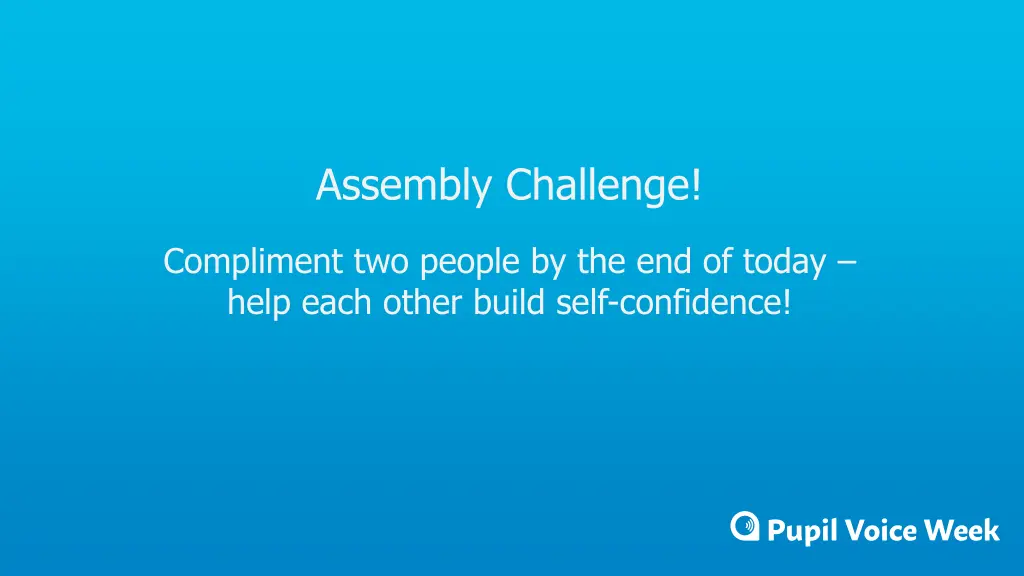 Assembly Challenge!

Compliment two people by the end of today – help each other build self-confidence!

Pupil Voice Week